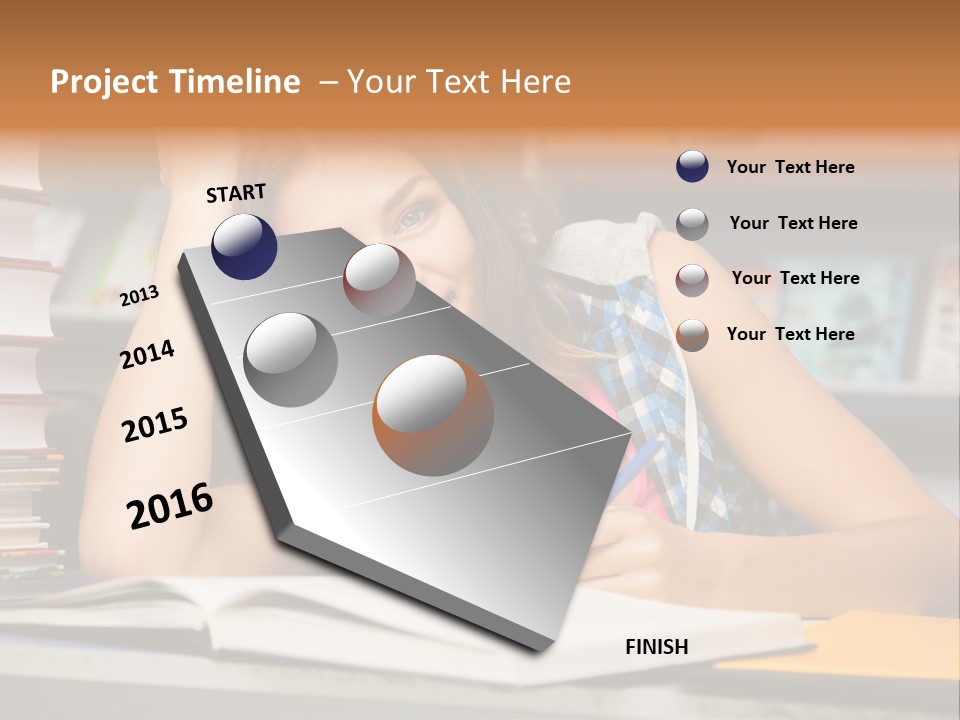 Project Timeline – Your Text Here

START

2013

2014

2015

2016

FINISH

Your Text Here

Your Text Here

Your Text Here

Your Text Here